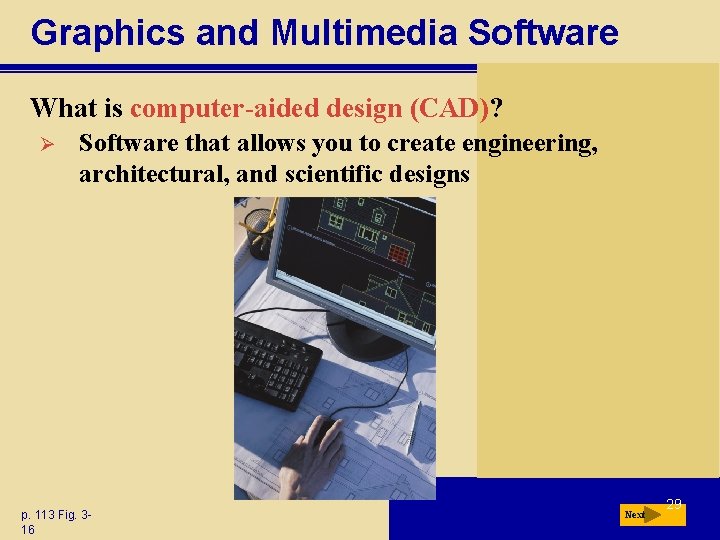 Graphics and Multimedia Software

What is computer-aided design (CAD)?

➢ Software that allows you to create engineering, architectural, and scientific designs

p. 113 Fig. 3-16

29

Next